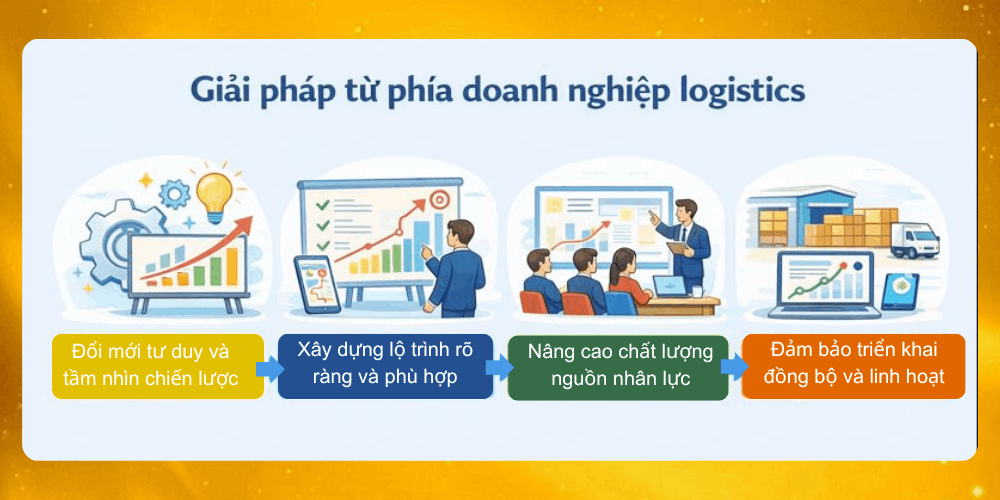 Giải pháp từ phía doanh nghiệp logistics

Đổi mới tư duy và tầm nhìn chiến lược

Xây dựng lộ trình rõ ràng và phù hợp

Nâng cao chất lượng nguồn nhân lực

Đảm bảo triển khai đồng bộ và linh hoạt